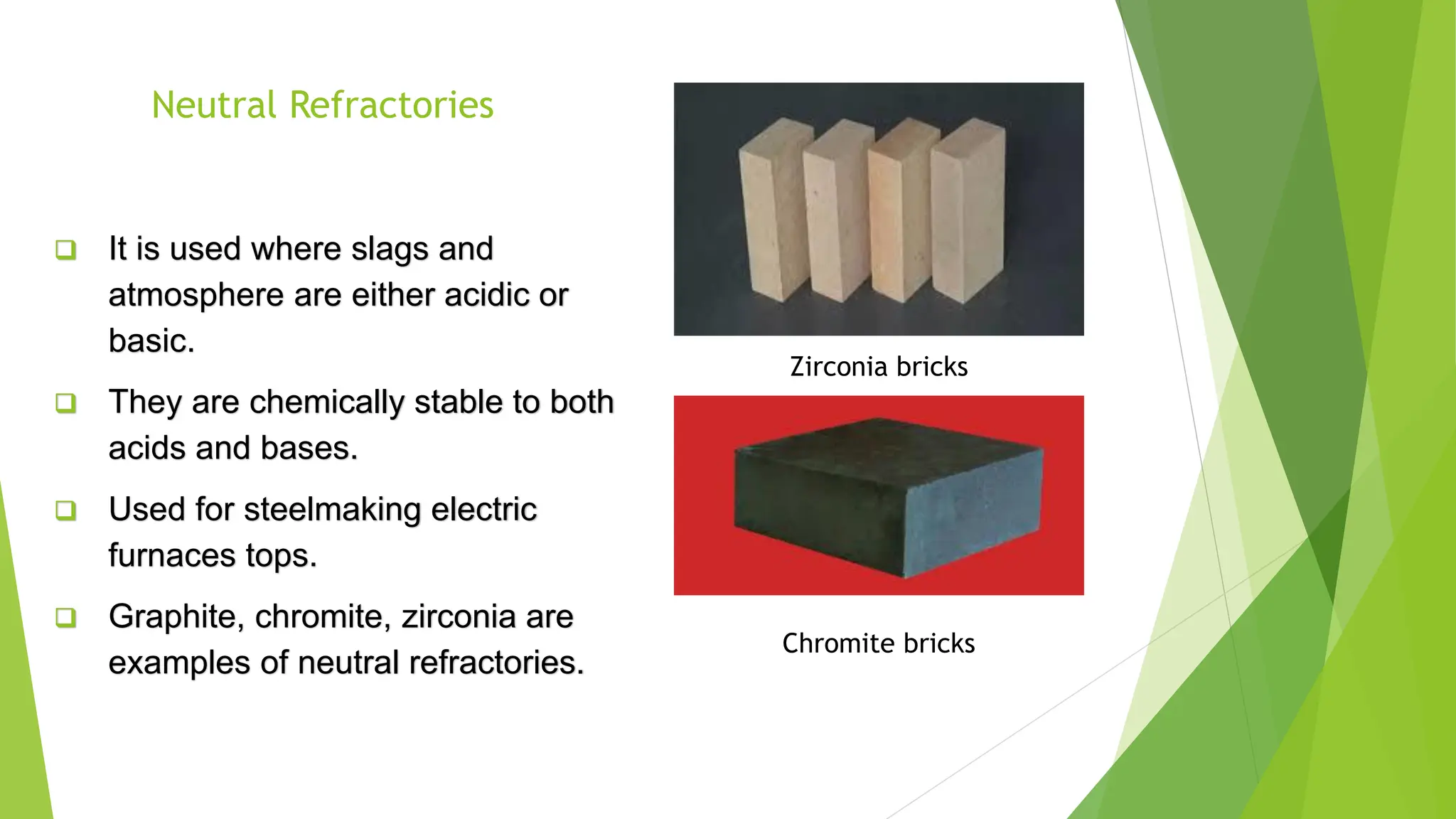 Neutral Refractories

❑ It is used where slags and atmosphere are either acidic or basic.

❑ They are chemically stable to both acids and bases.

❑ Used for steelmaking electric furnaces tops.

❑ Graphite, chromite, zirconia are examples of neutral refractories.

Zirconia bricks

Chromite bricks